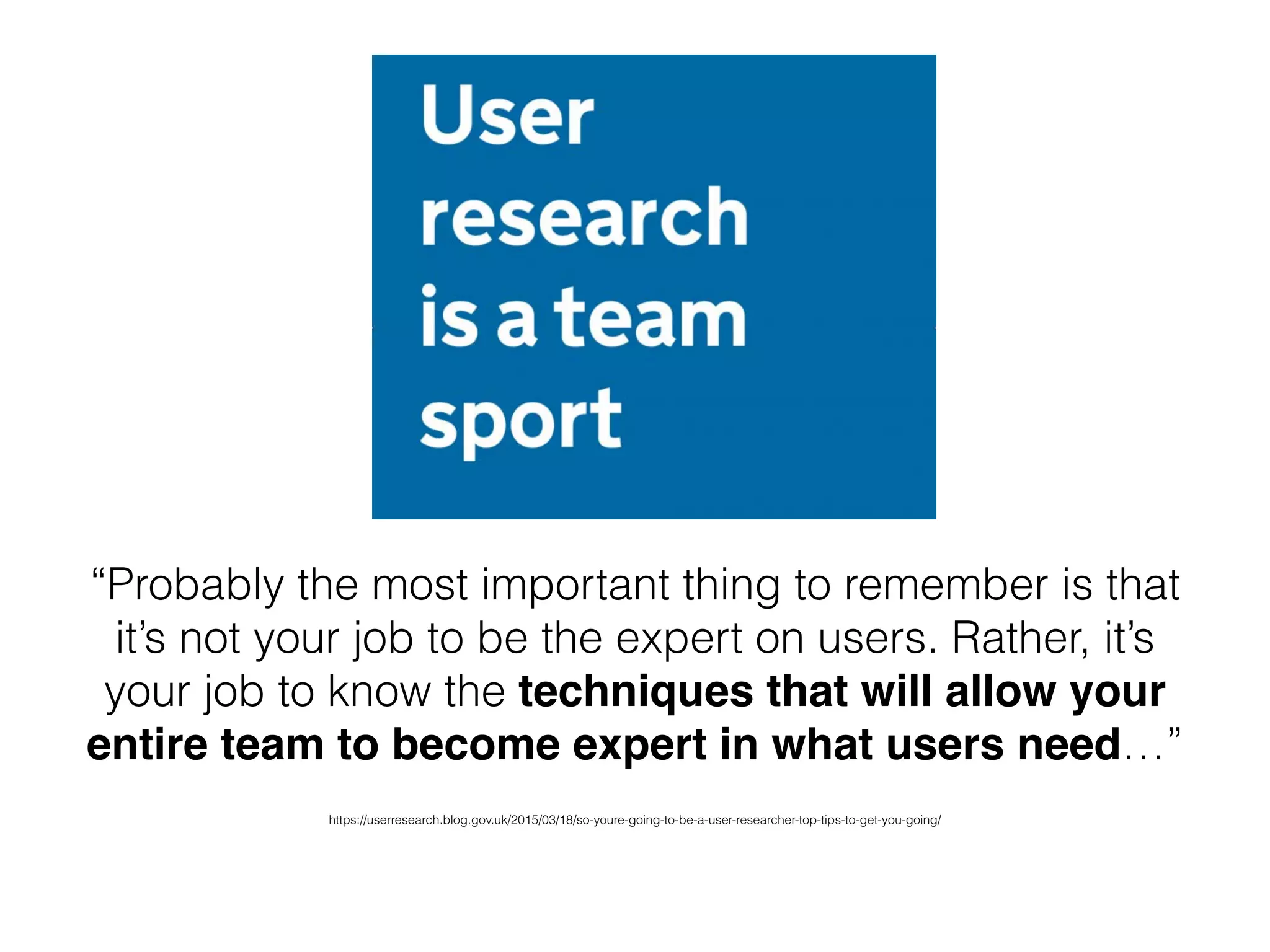 User research is a team sport

“Probably the most important thing to remember is that it’s not your job to be the expert on users. Rather, it’s your job to know the techniques that will allow your entire team to become expert in what users need…”

https://userresearch.blog.gov.uk/2015/03/18/so-youre-going-to-be-a-user-researcher-top-tips-to-get-you-going/